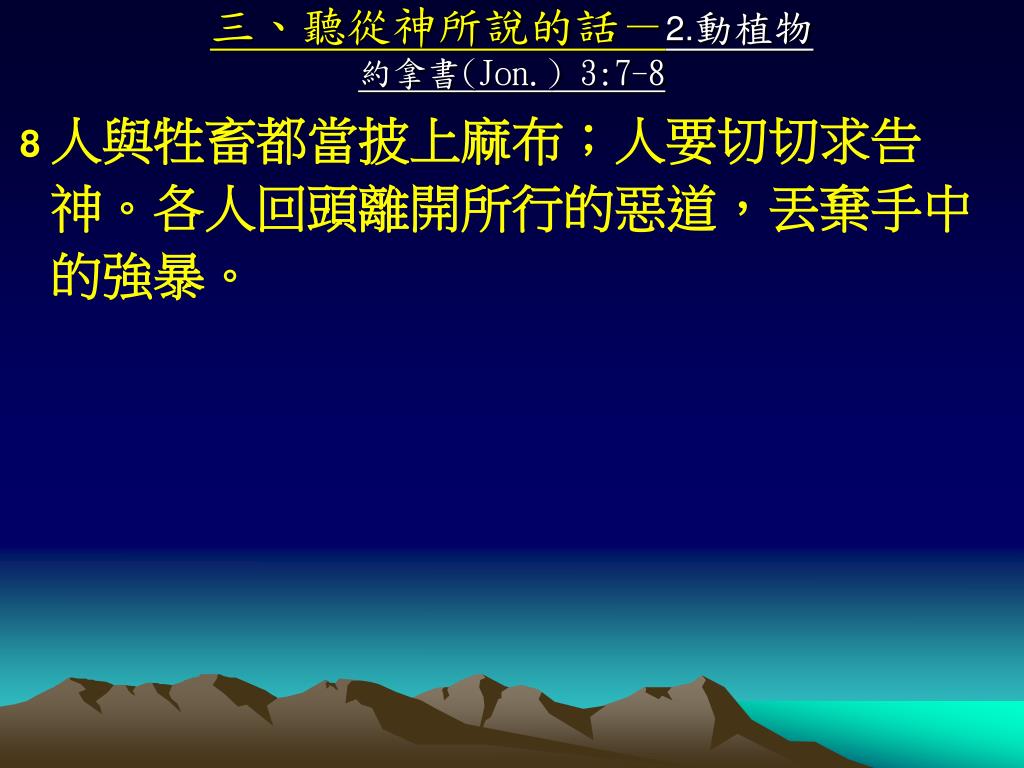 三、聽從神所說的話－2.動植物
約拿書(Jon.) 3:7-8

8 人與牲畜都當披上麻布；人要切切求告神。各人回頭離開所行的惡道，丟棄手中的強暴。